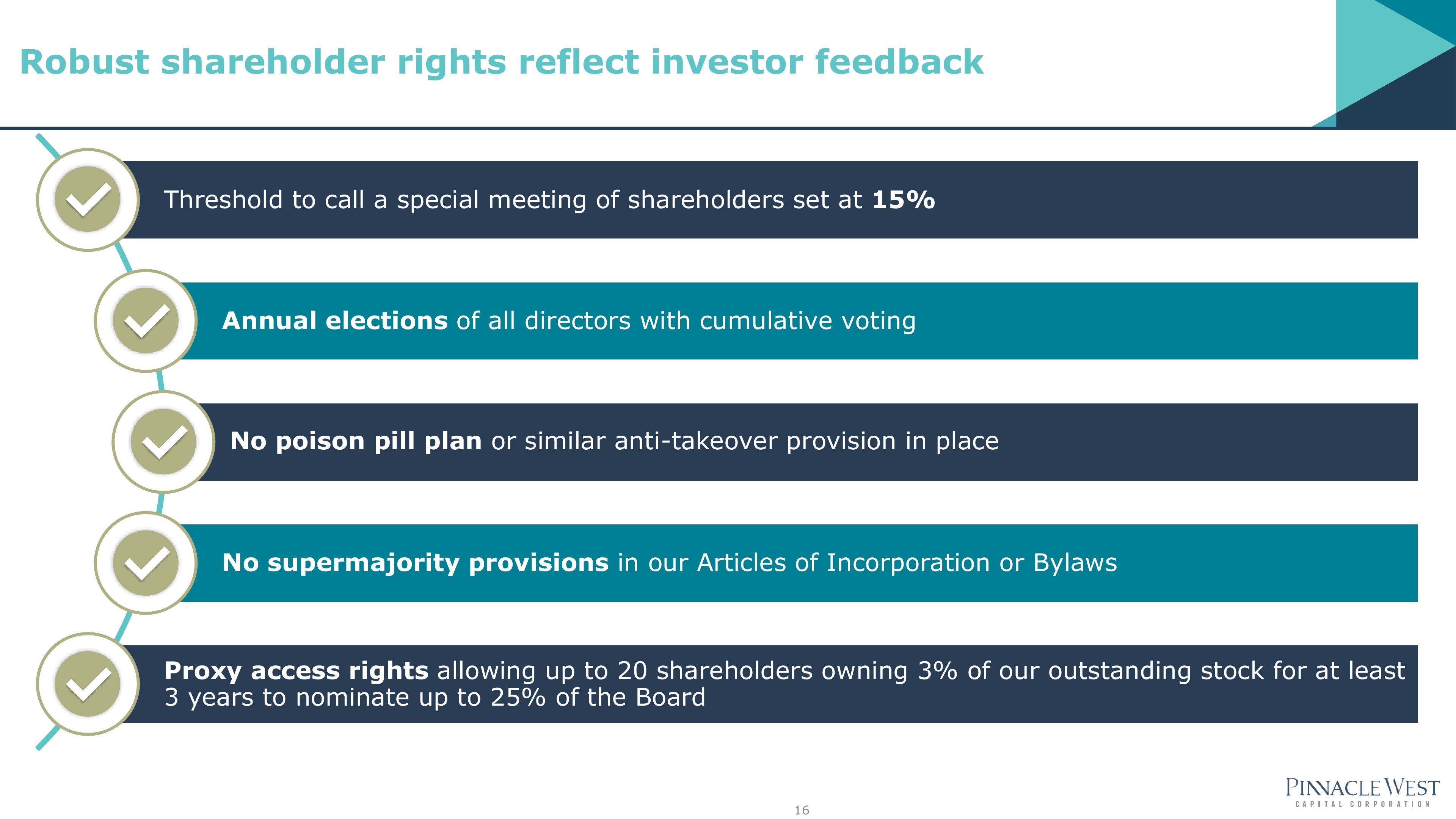 Robust shareholder rights reflect investor feedback

Threshold to call a special meeting of shareholders set at 15%

Annual elections of all directors with cumulative voting

No poison pill plan or similar anti-takeover provision in place

No supermajority provisions in our Articles of Incorporation or Bylaws

Proxy access rights allowing up to 20 shareholders owning 3% of our outstanding stock for at least 3 years to nominate up to 25% of the Board

16

PINNACLE WEST
CAPITAL CORPORATION